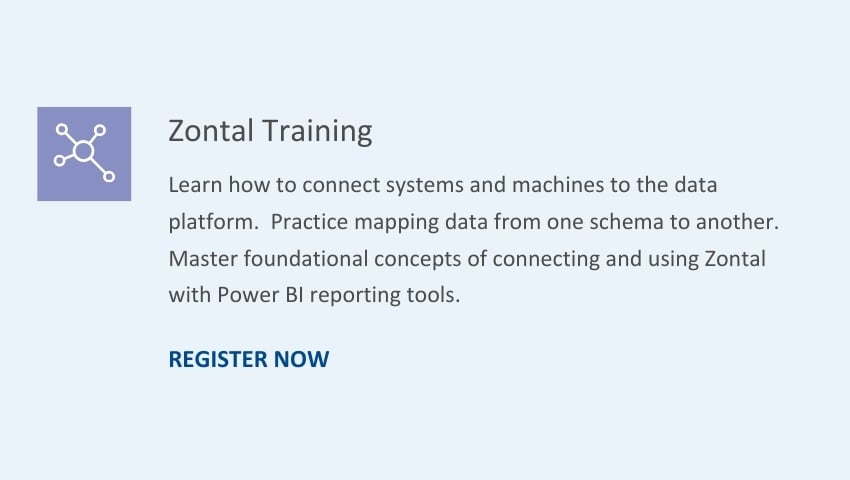 Zontal Training

Learn how to connect systems and machines to the data platform.  Practice mapping data from one schema to another. Master foundational concepts of connecting and using Zontal with Power BI reporting tools.

REGISTER NOW